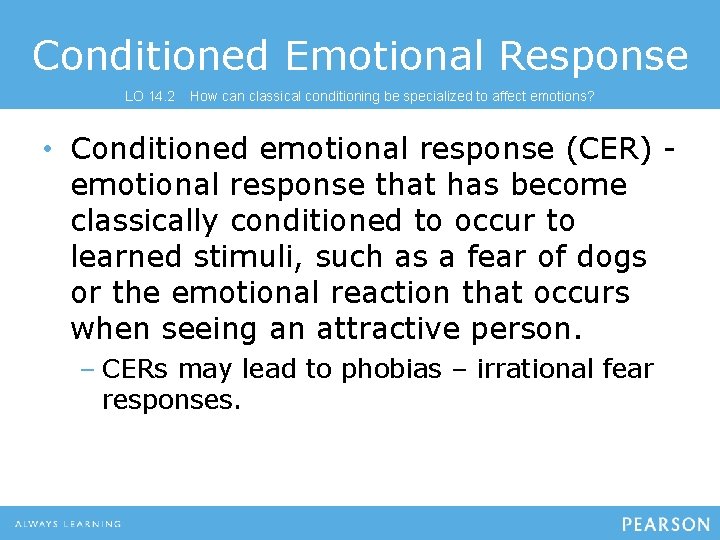 Conditioned Emotional Response

LO 14.2 How can classical conditioning be specialized to affect emotions?

• Conditioned emotional response (CER) - emotional response that has become classically conditioned to occur to learned stimuli, such as a fear of dogs or the emotional reaction that occurs when seeing an attractive person.

– CERs may lead to phobias – irrational fear responses.

ALWAYS LEARNING

PEARSON